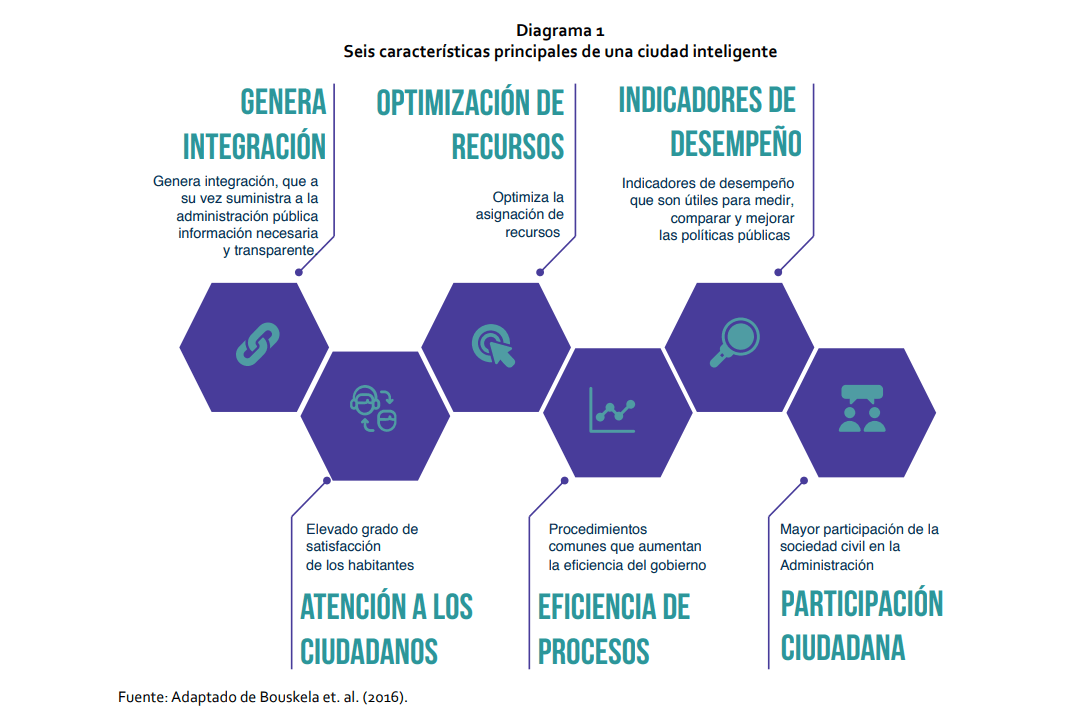 Diagrama 1
Seis características principales de una ciudad inteligente

GENERA INTEGRACIÓN

Genera integración, que a su vez suministra a la administración pública información necesaria y transparente

OPTIMIZACIÓN DE RECURSOS

Optimiza la asignación de recursos

INDICADORES DE DESEMPEÑO

Indicadores de desempeño que son útiles para medir, comparar y mejorar las políticas públicas

Elevado grado de satisfacción de los habitantes

ATENCIÓN A LOS CIUDADANOS

Procedimientos comunes que aumentan la eficiencia del gobierno

EFICIENCIA DE PROCESOS

Mayor participación de la sociedad civil en la Administración

PARTICIPACIÓN CIUDADANA

Fuente: Adaptado de Bouskela et. al. (2016).